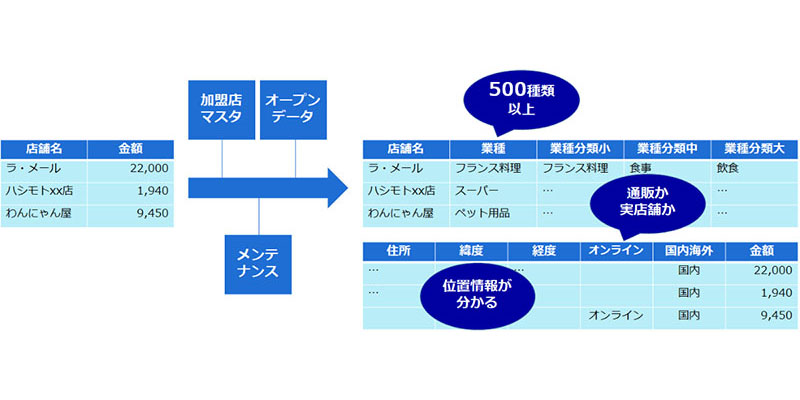 | 店舗名 | 金額 |
|---|---|
| ラ・メール | 22,000 |
| ハシモトxx店 | 1,940 |
| わんにゃん屋 | 9,450 |

加盟店マスタ

オープンデータ

メンテナンス

500種類以上

| 店舗名 | 業種 | 業種分類小 | 業種分類中 | 業種分類大 |
|---|---|---|---|---|
| ラ・メール | フランス料理 | フランス料理 | 食事 | 飲食 |
| ハシモトxx店 | スーパー | … | | … |
| わんにゃん屋 | ペット用品 | … | | … |

通販か実店舗か

| 住所 | 緯度 | 経度 | オンライン | 国内海外 | 金額 |
|---|---|---|---|---|---|
| … | | … | | 国内 | 22,000 |
| … | | | | 国内 | 1,940 |
| | | | オンライン | 国内 | 9,450 |

位置情報が分かる